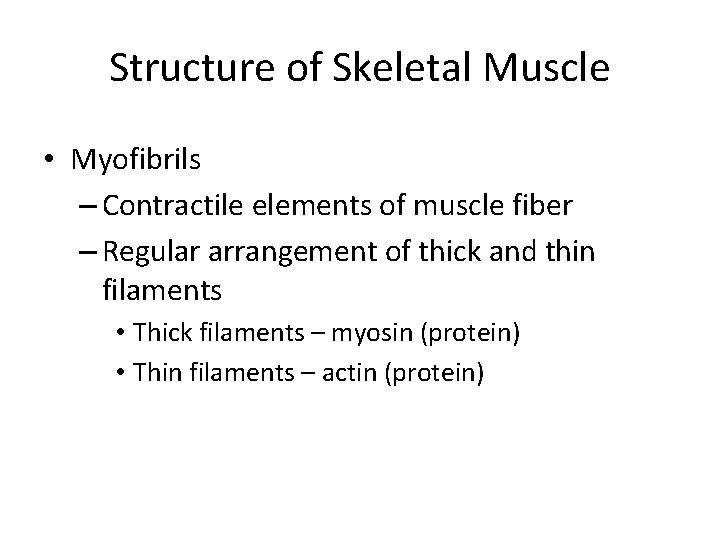 Structure of Skeletal Muscle

• Myofibrils
– Contractile elements of muscle fiber
– Regular arrangement of thick and thin filaments
• Thick filaments – myosin (protein)
• Thin filaments – actin (protein)